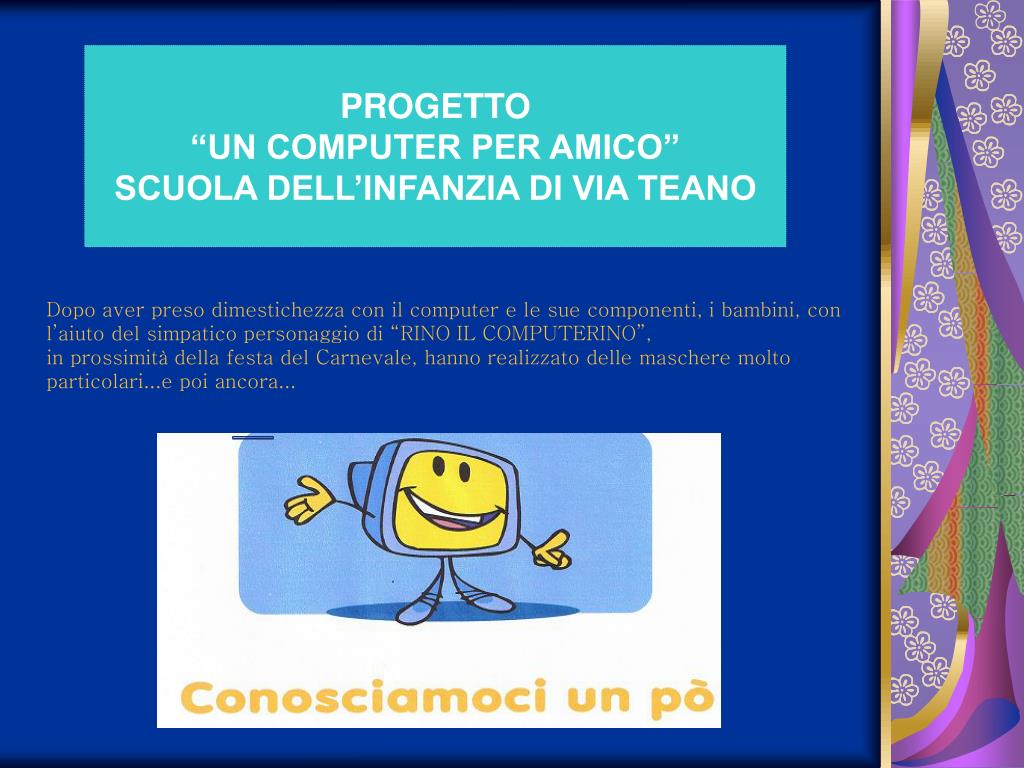 PROGETTO
“UN COMPUTER PER AMICO”
SCUOLA DELL’INFANZIA DI VIA TEANO

Dopo aver preso dimestichezza con il computer e le sue componenti, i bambini, con l’aiuto del simpatico personaggio di “RINO IL COMPUTERINO”,
in prossimità della festa del Carnevale, hanno realizzato delle maschere molto particolari…e poi ancora…

Conosciamoci un pò